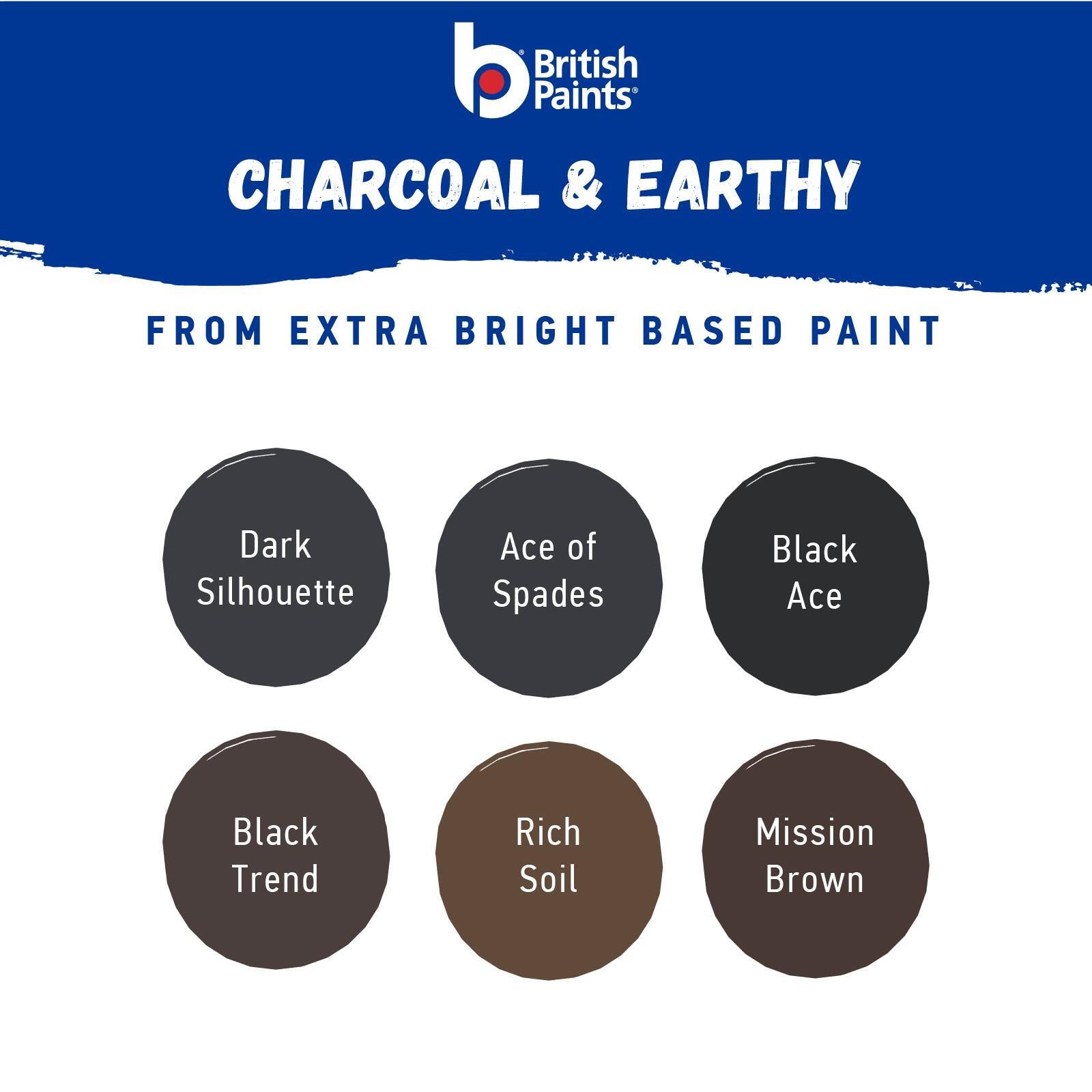 British Paints®

CHARCOAL & EARTHY

FROM EXTRA BRIGHT BASED PAINT

Dark Silhouette

Ace of Spades

Black Ace

Black Trend

Rich Soil

Mission Brown